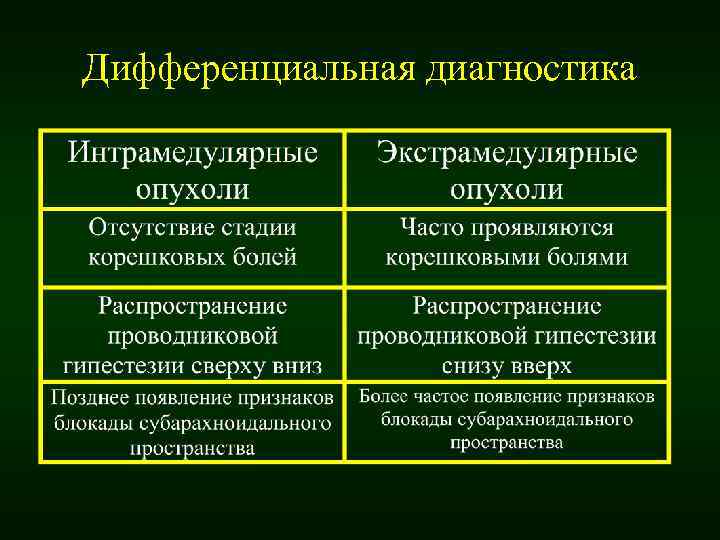 Дифференциальная диагностика

| Интрамедулярные опухоли | Экстрамедулярные опухоли |
|---|---|
| Отсутствие стадии корешковых болей | Часто проявляются корешковыми болями |
| Распространение проводниковой гипестезии сверху вниз | Распространение проводниковой гипестезии снизу вверх |
| Позднее появление признаков блокады субарахноидального пространства | Более частое появление признаков блокады субарахноидального пространства |